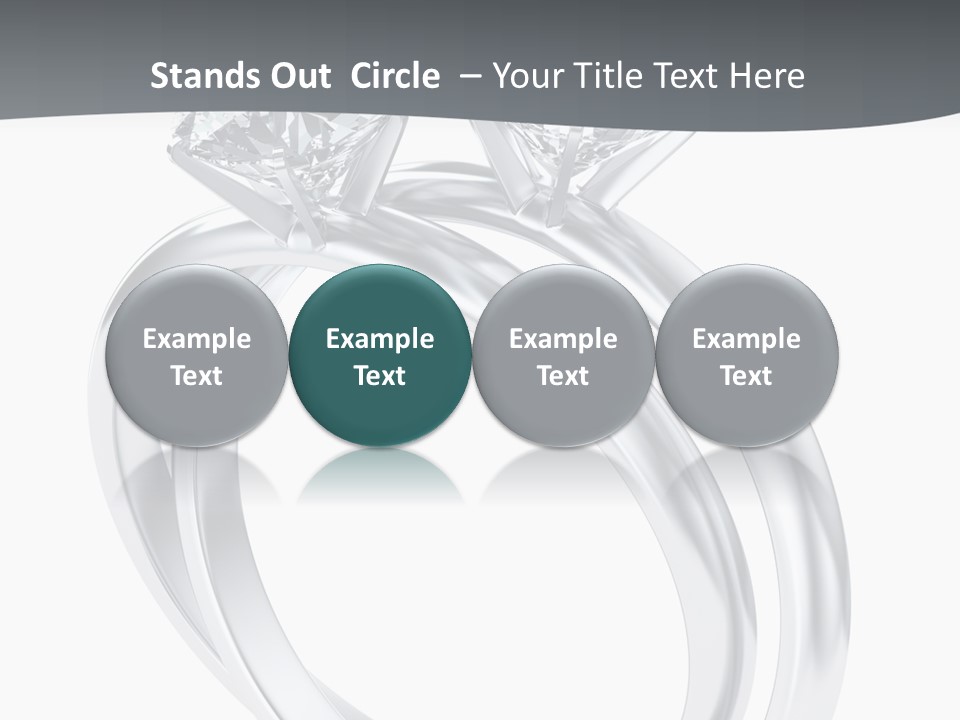 Stands Out Circle – Your Title Text Here

Example Text

Example Text

Example Text

Example Text